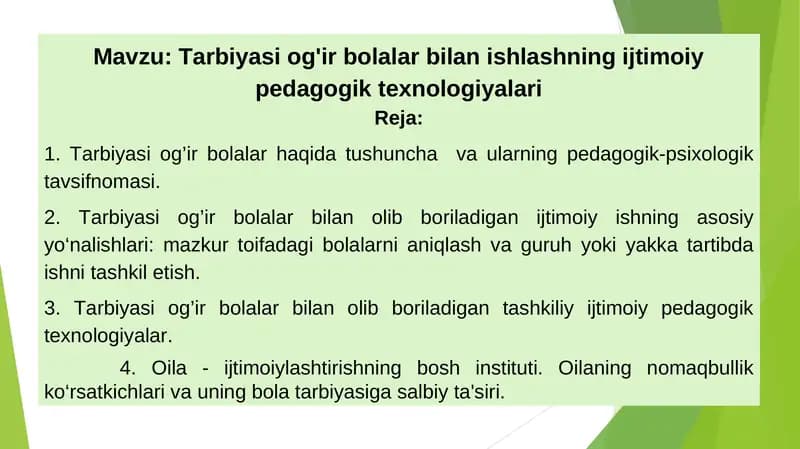 Mavzu: Tarbiyasi og'ir bolalar bilan ishlashning ijtimoiy pedagogik texnologiyalari
Reja:

1. Tarbiyasi og’ir bolalar haqida tushuncha va ularning pedagogik-psixologik tavsifnomasi.

2. Tarbiyasi og’ir bolalar bilan olib boriladigan ijtimoiy ishning asosiy yo‘nalishlari: mazkur toifadagi bolalarni aniqlash va guruh yoki yakka tartibda ishni tashkil etish.

3. Tarbiyasi og’ir bolalar bilan olib boriladigan tashkiliy ijtimoiy pedagogik texnologiyalar.

4. Oila - ijtimoiylashtirishning bosh instituti. Oilaning nomaqbullik ko‘rsatkichlari va uning bola tarbiyasiga salbiy ta'siri.